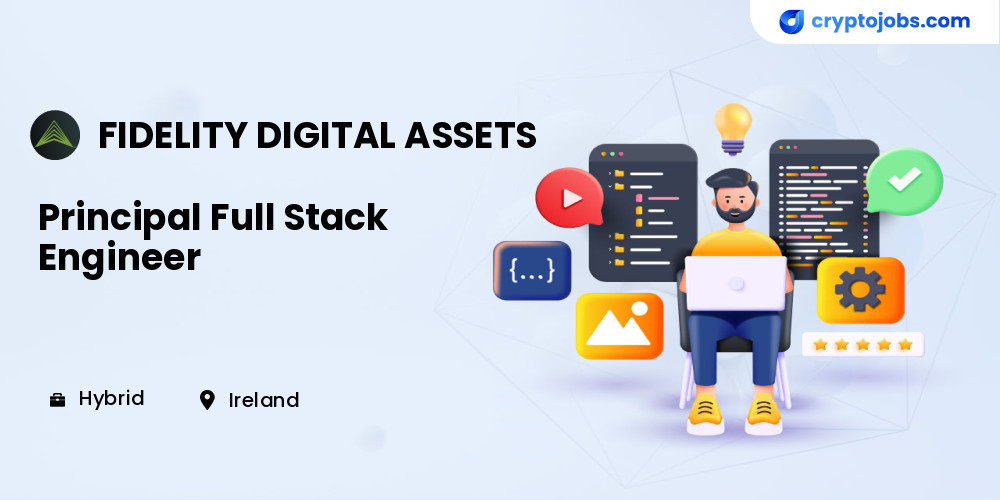 cryptojobs.com

FIDELITY DIGITAL ASSETS

Principal Full Stack Engineer

Hybrid Ireland

{...}